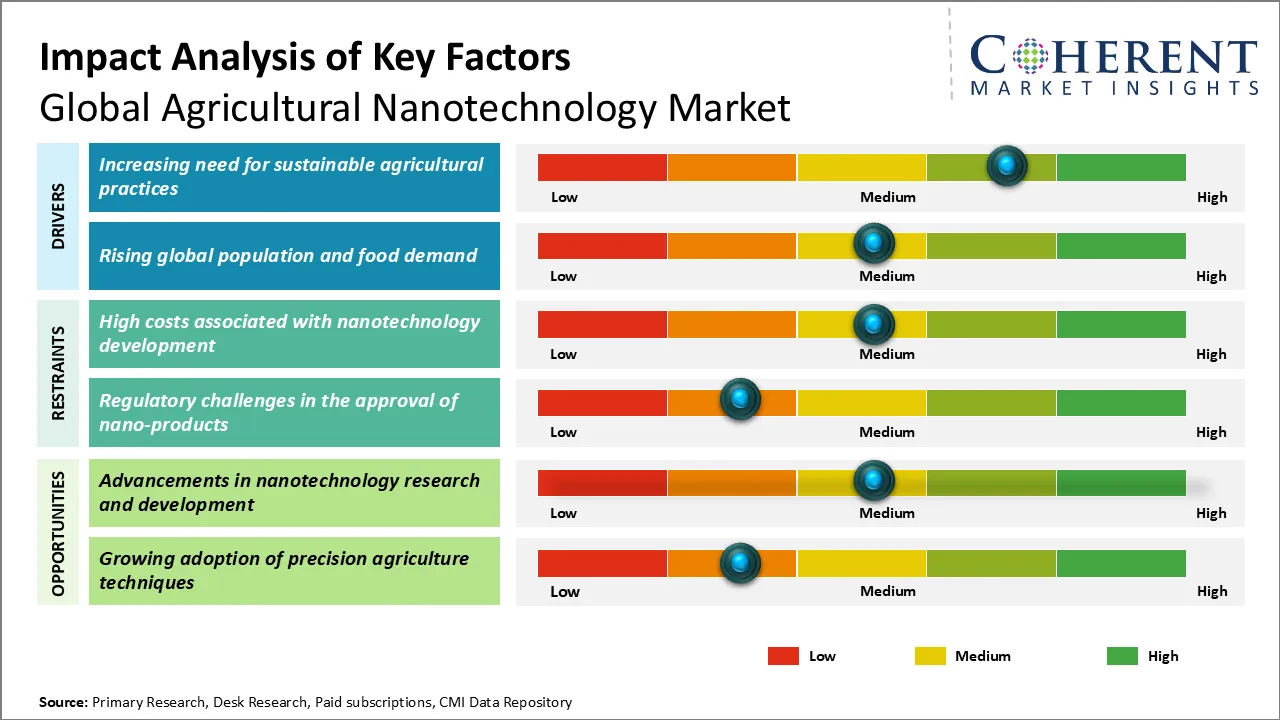 Impact Analysis of Key Factors
Global Agricultural Nanotechnology Market

COHERENT
MARKET INSIGHTS

DRIVERS

Increasing need for sustainable agricultural practices

Low Medium High

Rising global population and food demand

Low Medium High

RESTRAINTS

High costs associated with nanotechnology development

Low Medium High

Regulatory challenges in the approval of nano-products

Low Medium High

OPPORTUNITIES

Advancements in nanotechnology research and development

Low Medium High

Growing adoption of precision agriculture techniques

Low Medium High

Low Medium High

Source: Primary Research, Desk Research, Paid subscriptions, CMI Data Repository